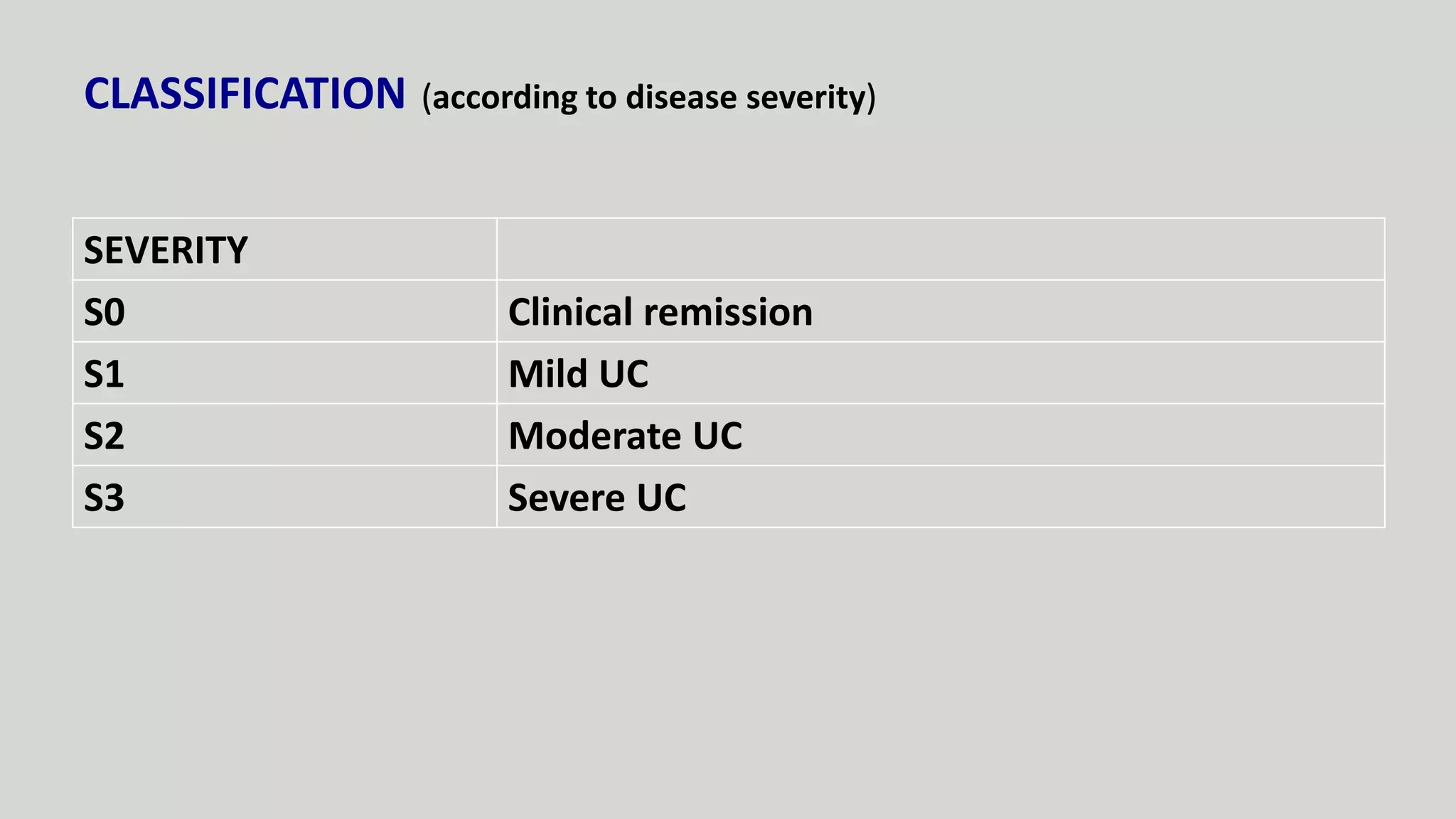 CLASSIFICATION (according to disease severity)

| SEVERITY | |
|---|---|
| S0 | Clinical remission |
| S1 | Mild UC |
| S2 | Moderate UC |
| S3 | Severe UC |